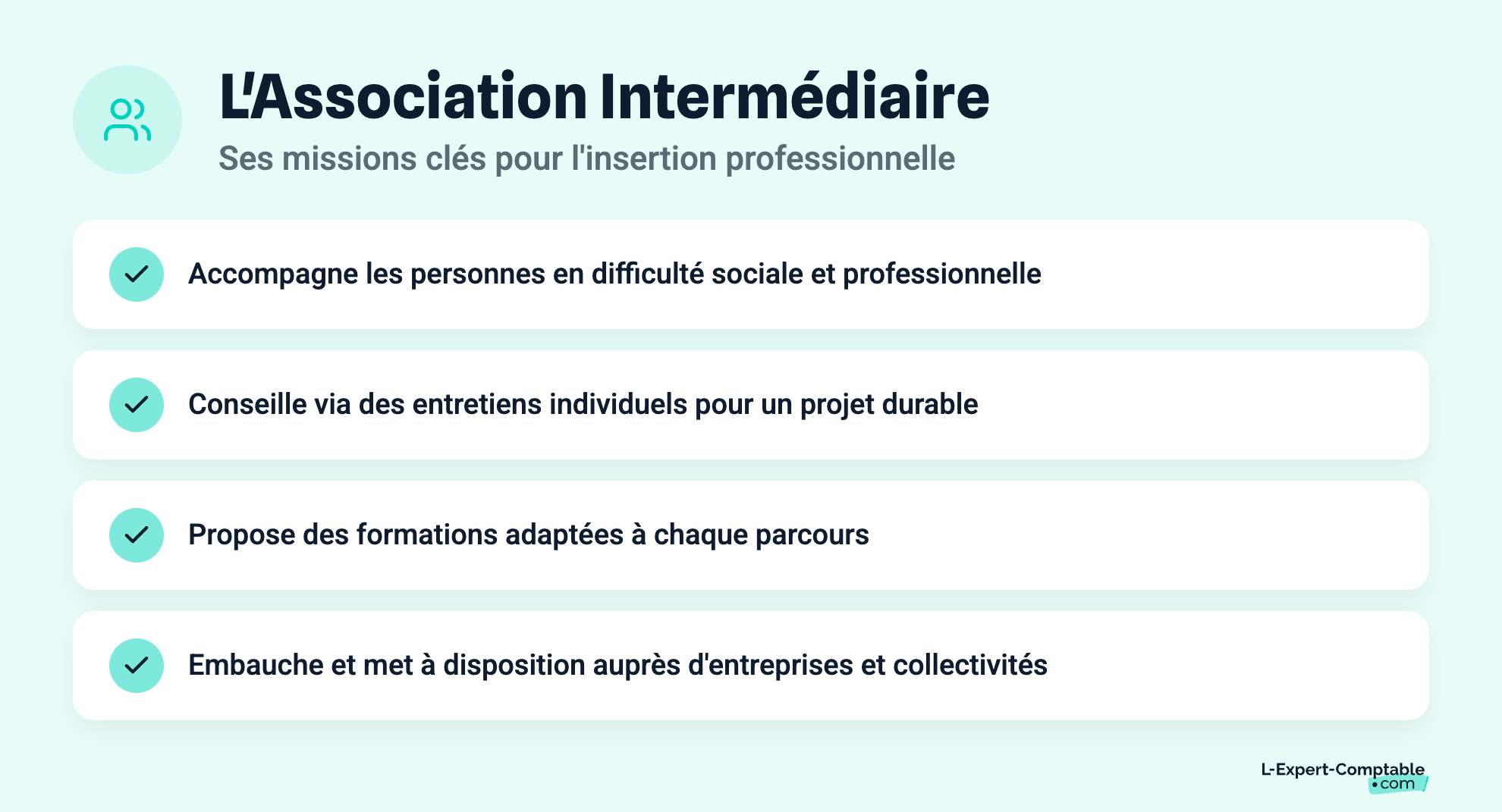 L'Association Intermédiaire

Ses missions clés pour l'insertion professionnelle

Accompagne les personnes en difficulté sociale et professionnelle

Conseille via des entretiens individuels pour un projet durable

Propose des formations adaptées à chaque parcours

Embauche et met à disposition auprès d'entreprises et collectivités

L-Expert-Comptable .com